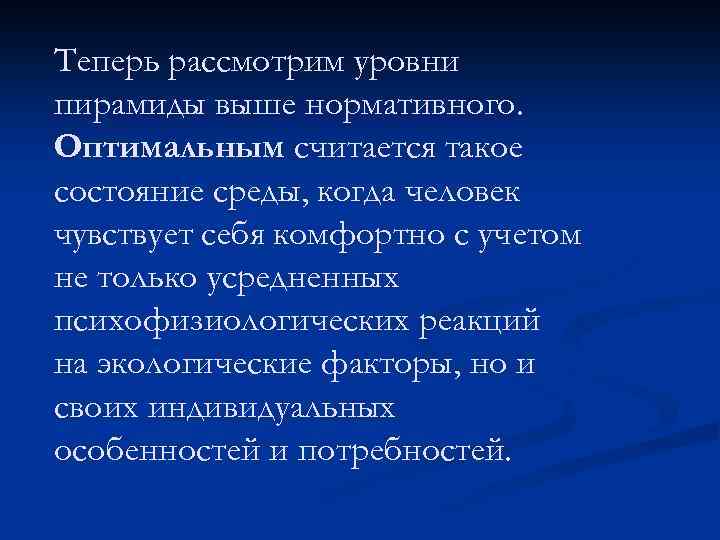 Теперь рассмотрим уровни пирамиды выше нормативного. Оптимальным считается такое состояние среды, когда человек чувствует себя комфортно с учетом не только усредненных психофизиологических реакций на экологические факторы, но и своих индивидуальных особенностей и потребностей.